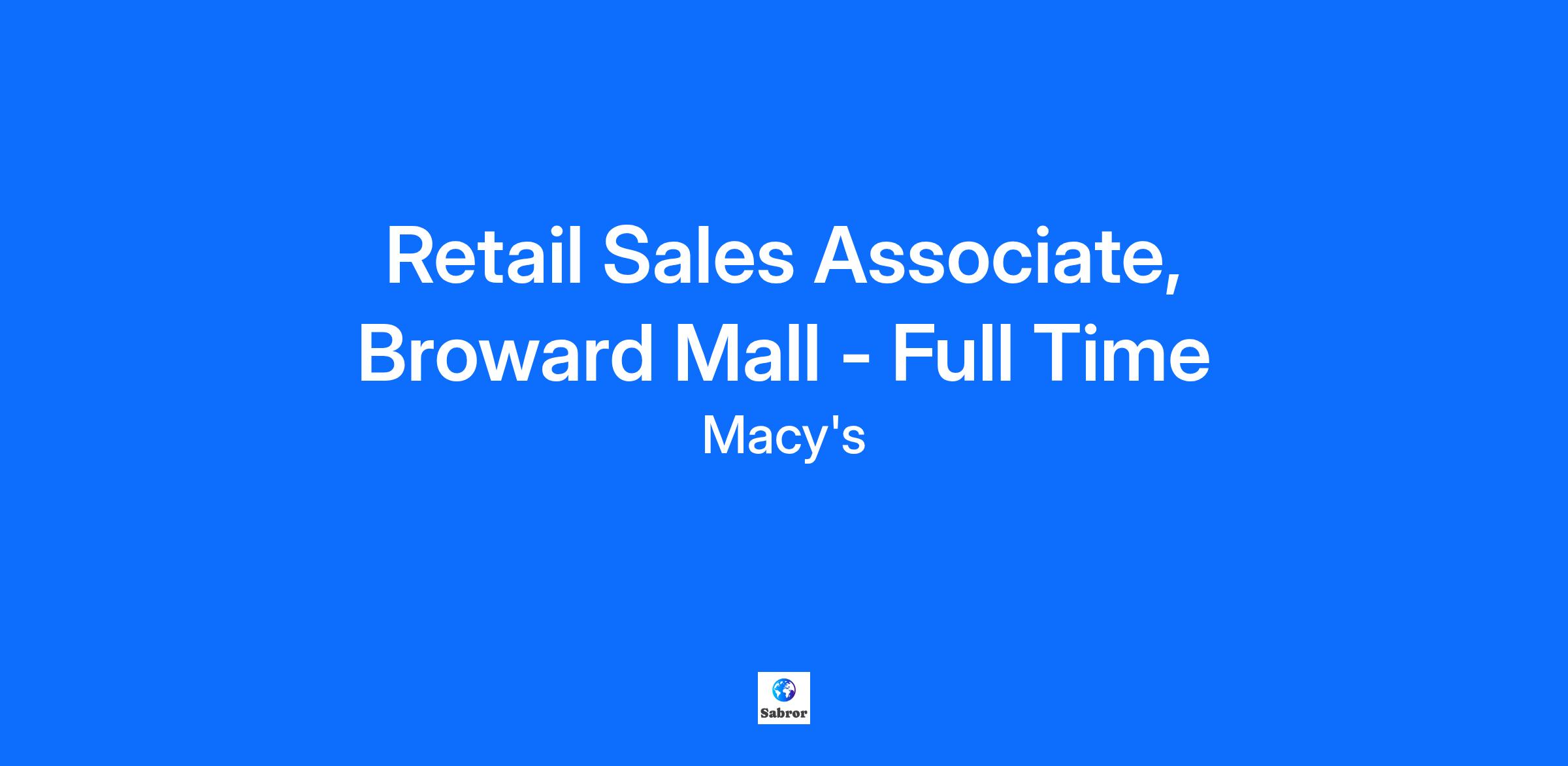 Retail Sales Associate, Broward Mall - Full Time

Macy's

Sabror